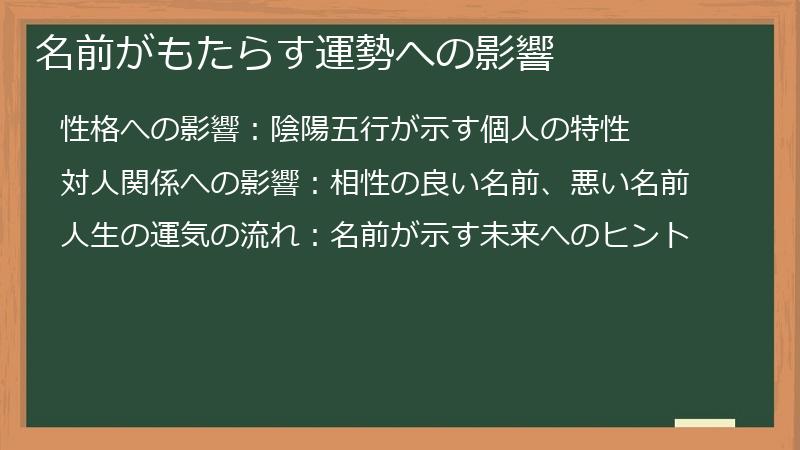 名前がもたらす運勢への影響

性格への影響：陰陽五行が示す個人の特性

対人関係への影響：相性の良い名前、悪い名前

人生の運気の流れ：名前が示す未来へのヒント